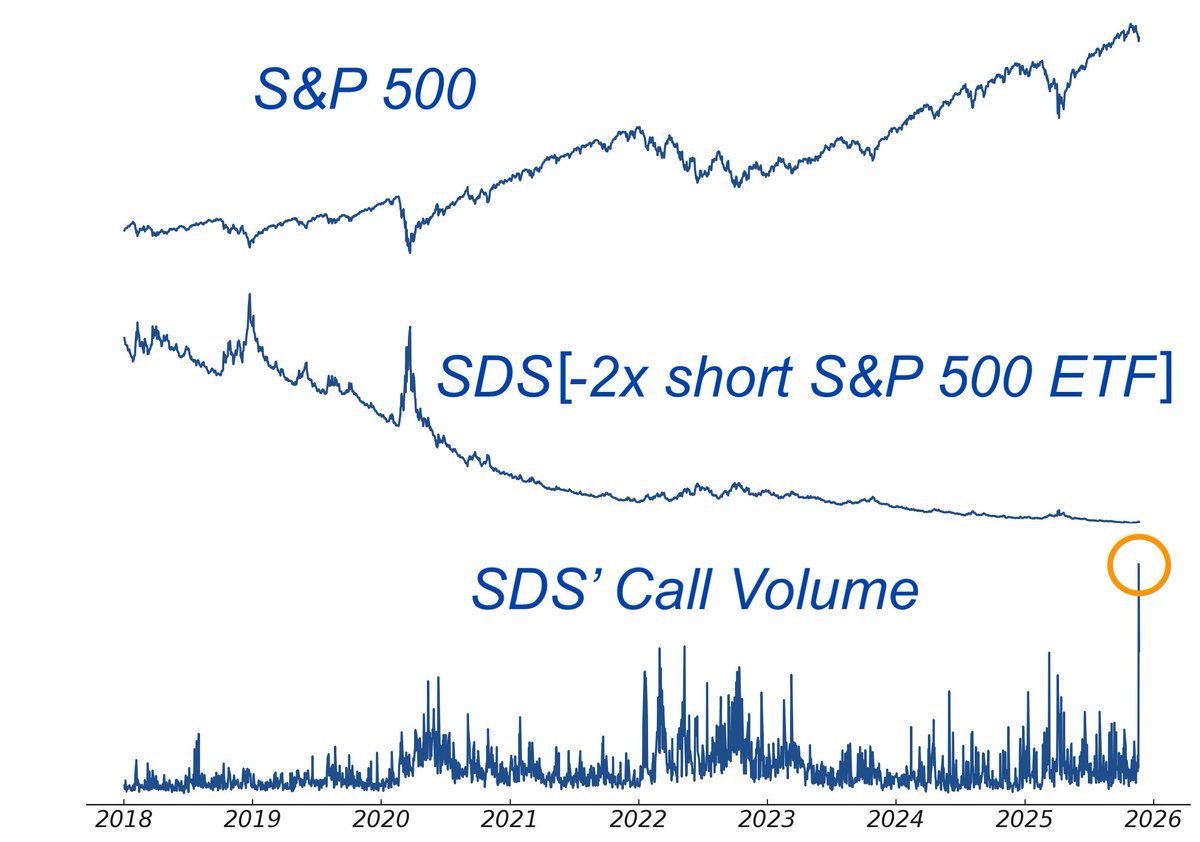 S&P 500

SDS[-2x short S&P 500 ETF]

SDS' Call Volume

2018 2019 2020 2021 2022 2023 2024 2025 2026